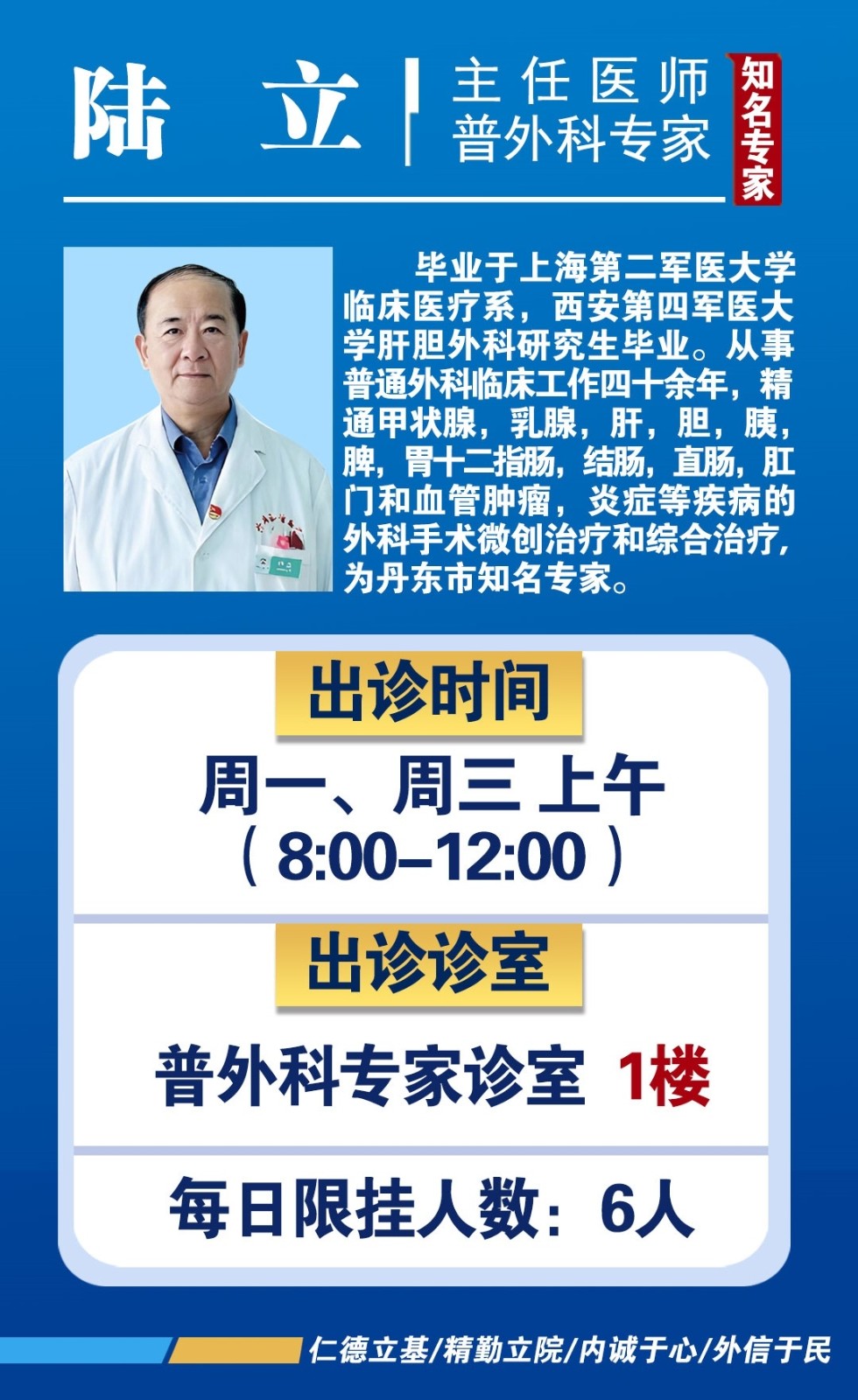 陆　立

主任医师
普外科专家

知名专家

毕业于上海第二军医大学临床医疗系，西安第四军医大学肝胆外科研究生毕业。从事普通外科临床工作四十余年，精通甲状腺，乳腺，肝，胆，胰，脾，胃十二指肠，结肠，直肠，肛门和血管肿瘤，炎症等疾病的外科手术微创治疗和综合治疗，为丹东市知名专家。

出诊时间

周一、周三 上午
（8:00–12:00）

出诊诊室

普外科专家诊室 1楼

每日限挂人数：6人

仁德立基/精勤立院/内诚于心/外信于民